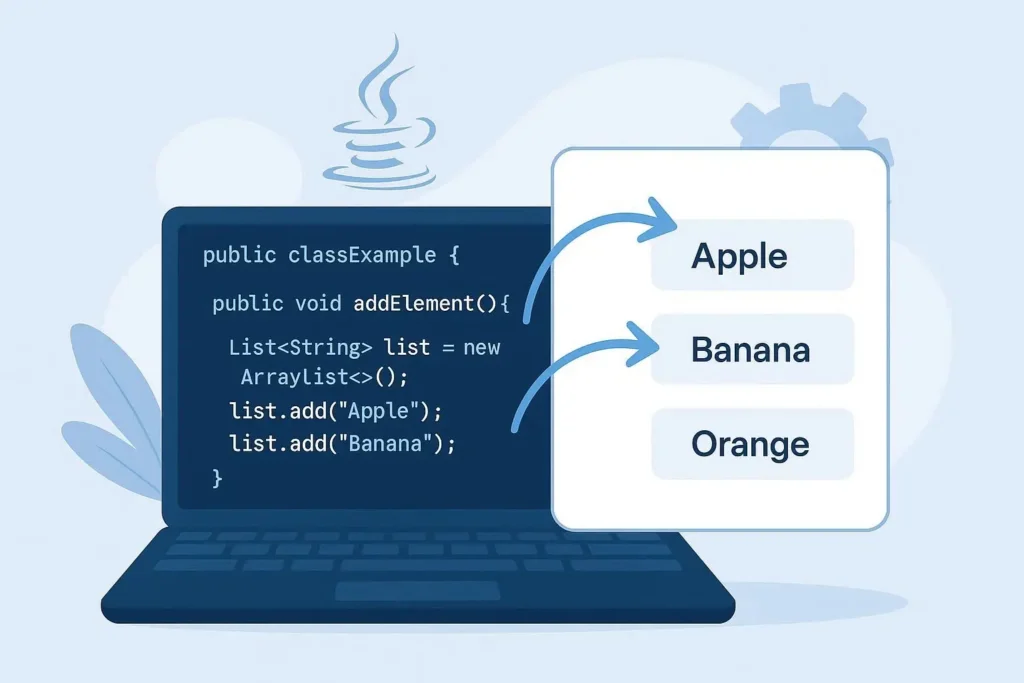 public classExample {

public void addElement(){

List<String> list = new Arraylist<>();

list.add("Apple");

list.add("Banana");

}

Apple

Banana

Orange